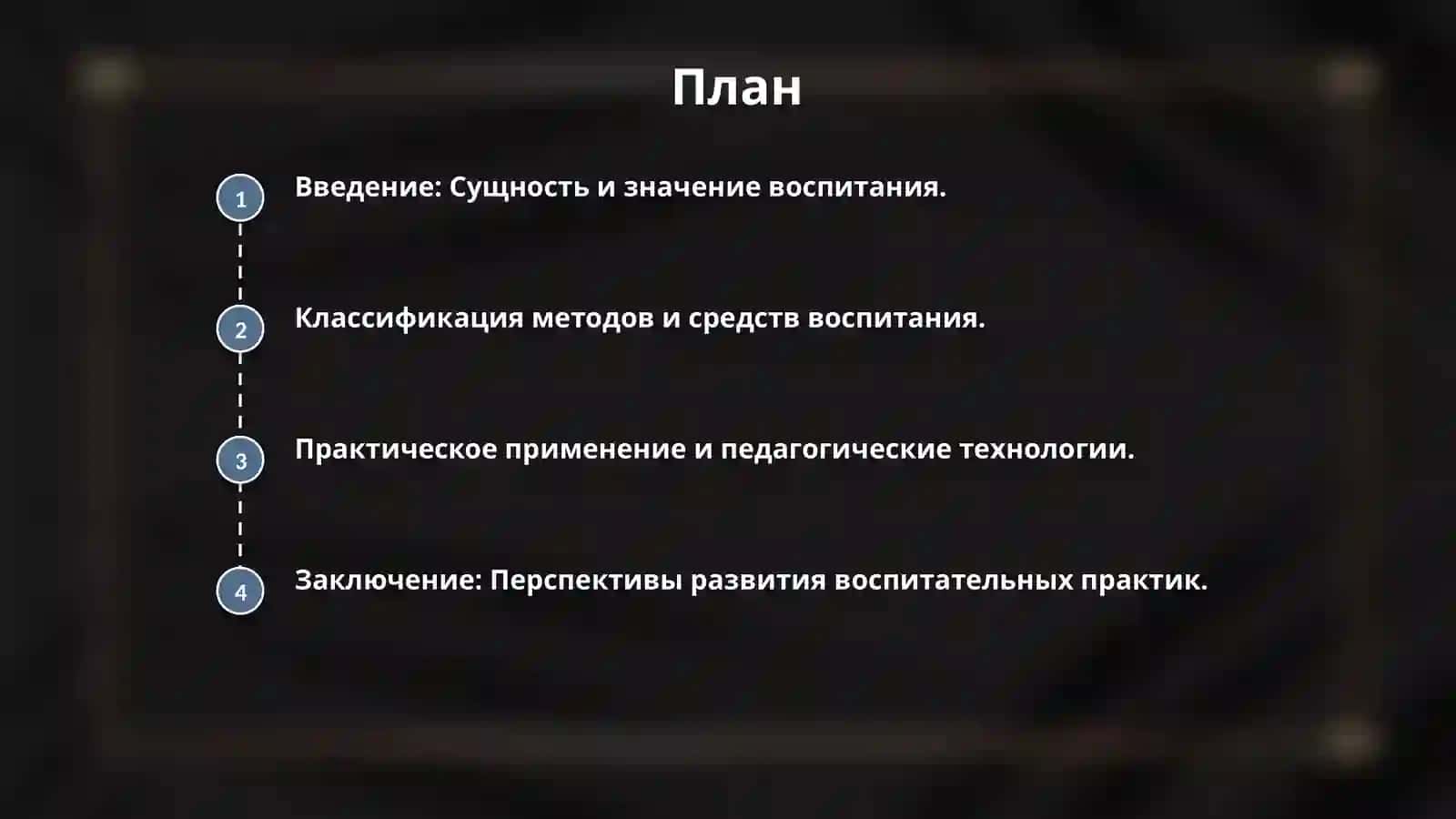 План

1 Введение: Сущность и значение воспитания.

2 Классификация методов и средств воспитания.

3 Практическое применение и педагогические технологии.

4 Заключение: Перспективы развития воспитательных практик.